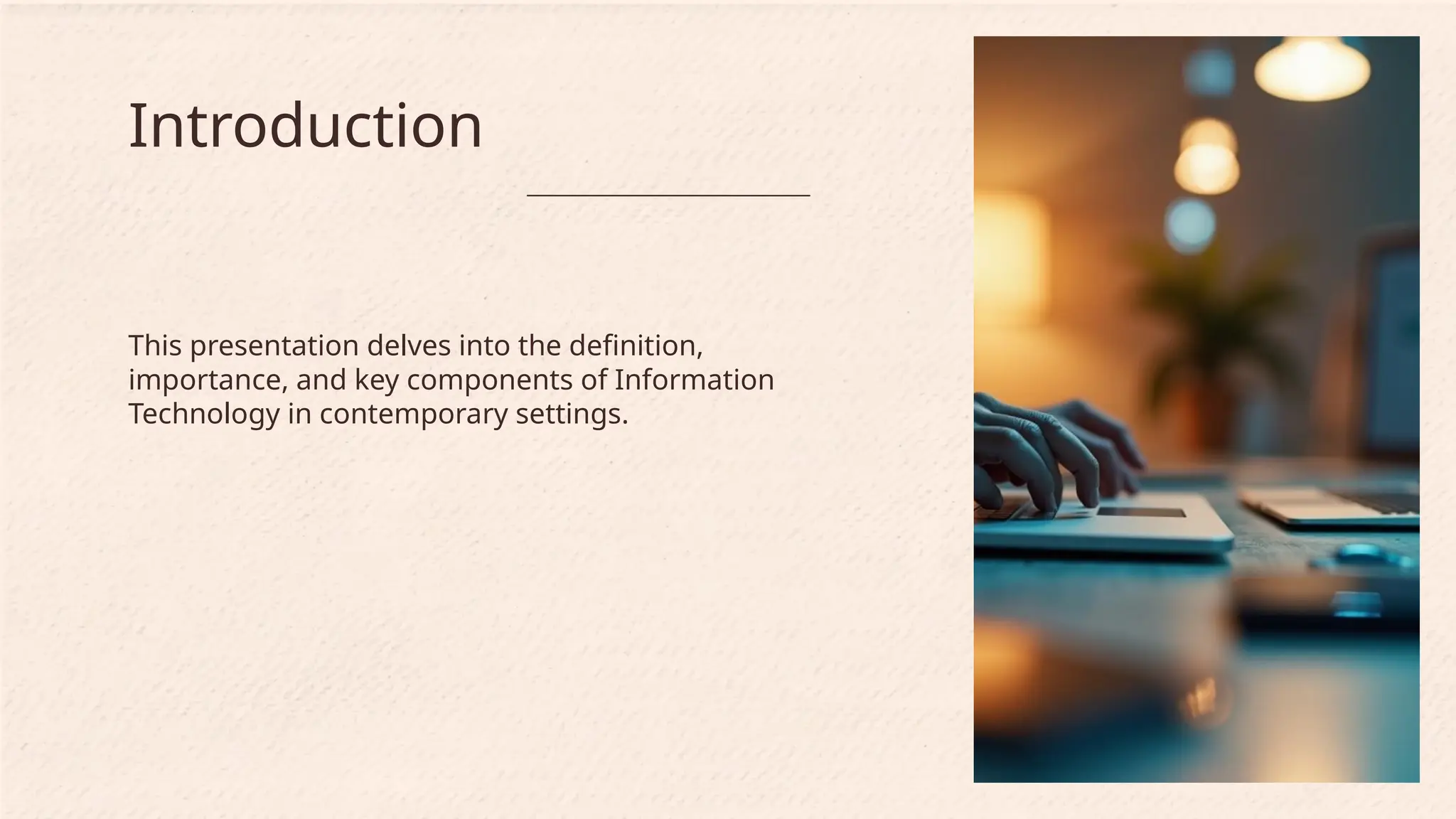 Introduction

This presentation delves into the definition, importance, and key components of Information Technology in contemporary settings.